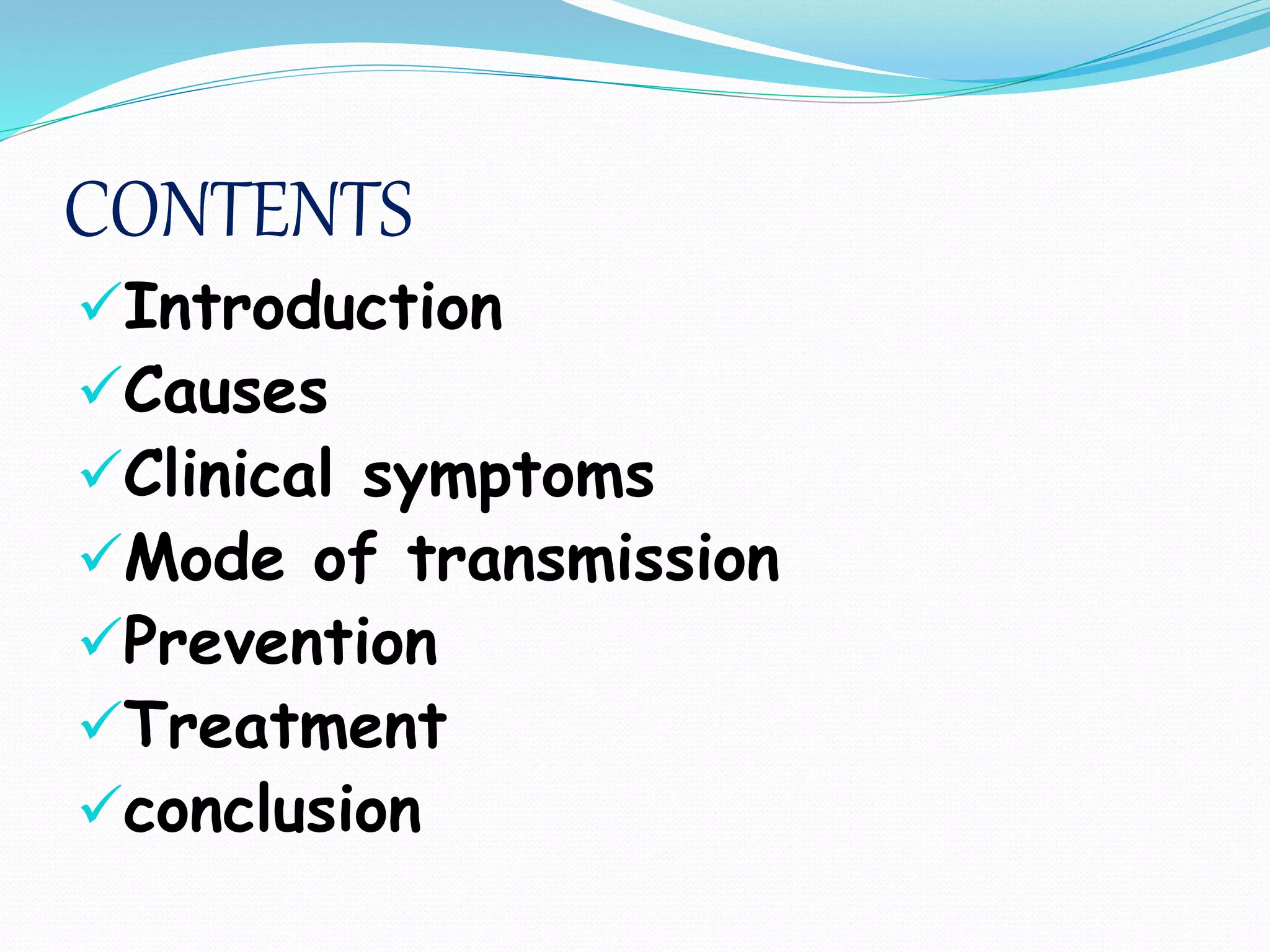 CONTENTS

✓Introduction
✓Causes
✓Clinical symptoms
✓Mode of transmission
✓Prevention
✓Treatment
✓conclusion